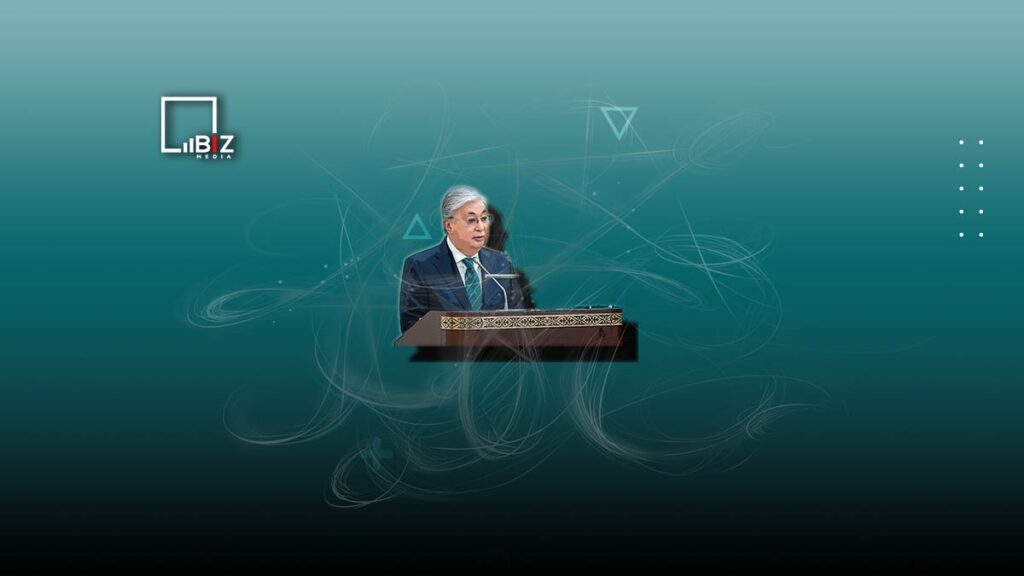 BIZ
MEDIA